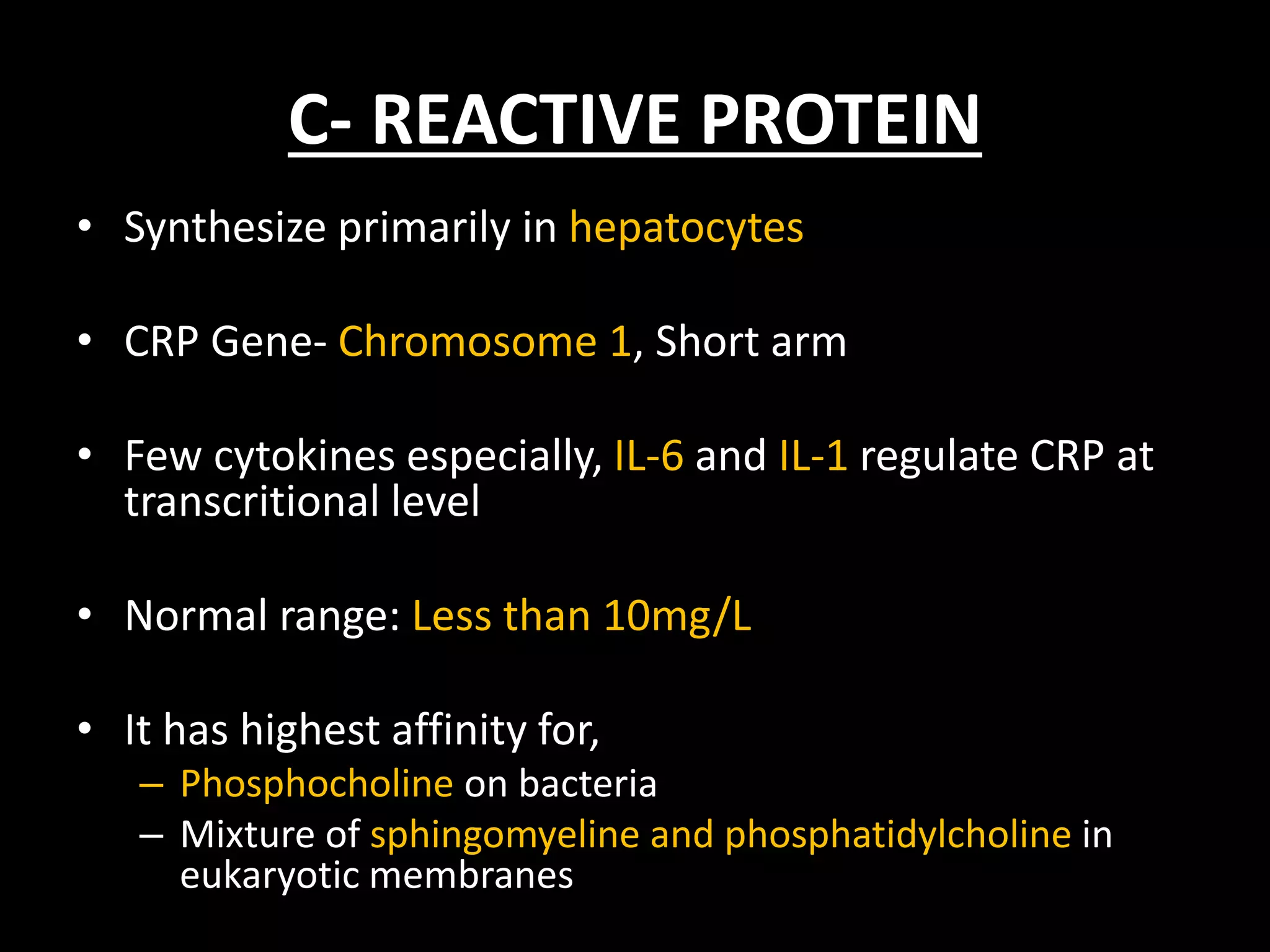 C- REACTIVE PROTEIN

• Synthesize primarily in hepatocytes

• CRP Gene- Chromosome 1, Short arm

• Few cytokines especially, IL-6 and IL-1 regulate CRP at transcritional level

• Normal range: Less than 10mg/L

• It has highest affinity for,
– Phosphocholine on bacteria
– Mixture of sphingomyeline and phosphatidylcholine in eukaryotic membranes